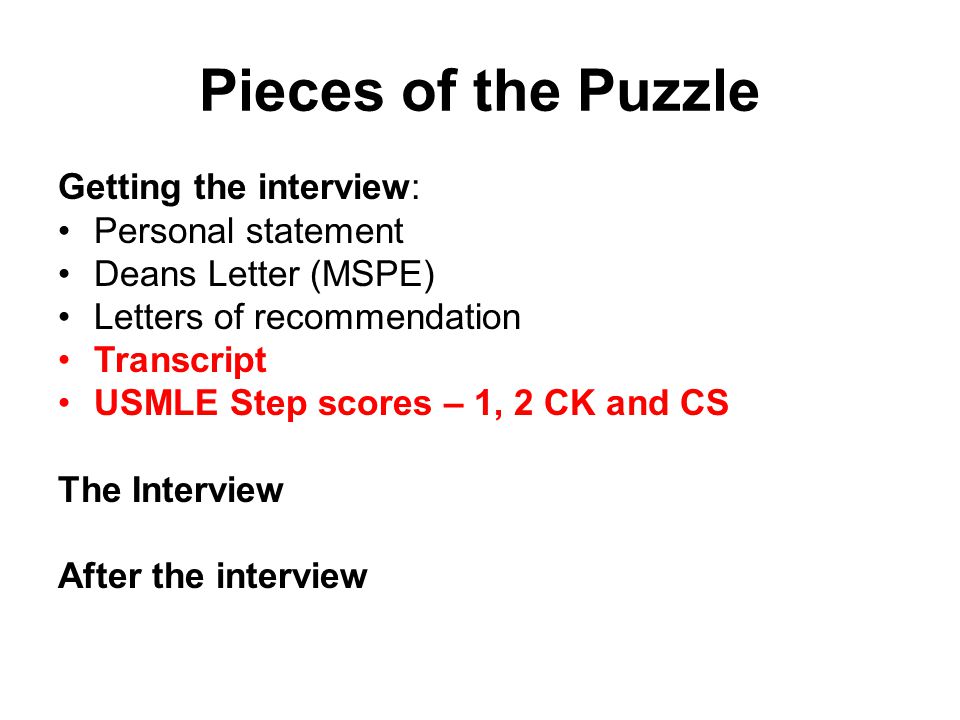 Pieces of the Puzzle

Getting the interview:
• Personal statement
• Deans Letter (MSPE)
• Letters of recommendation
• Transcript
• USMLE Step scores – 1, 2 CK and CS

The Interview

After the interview